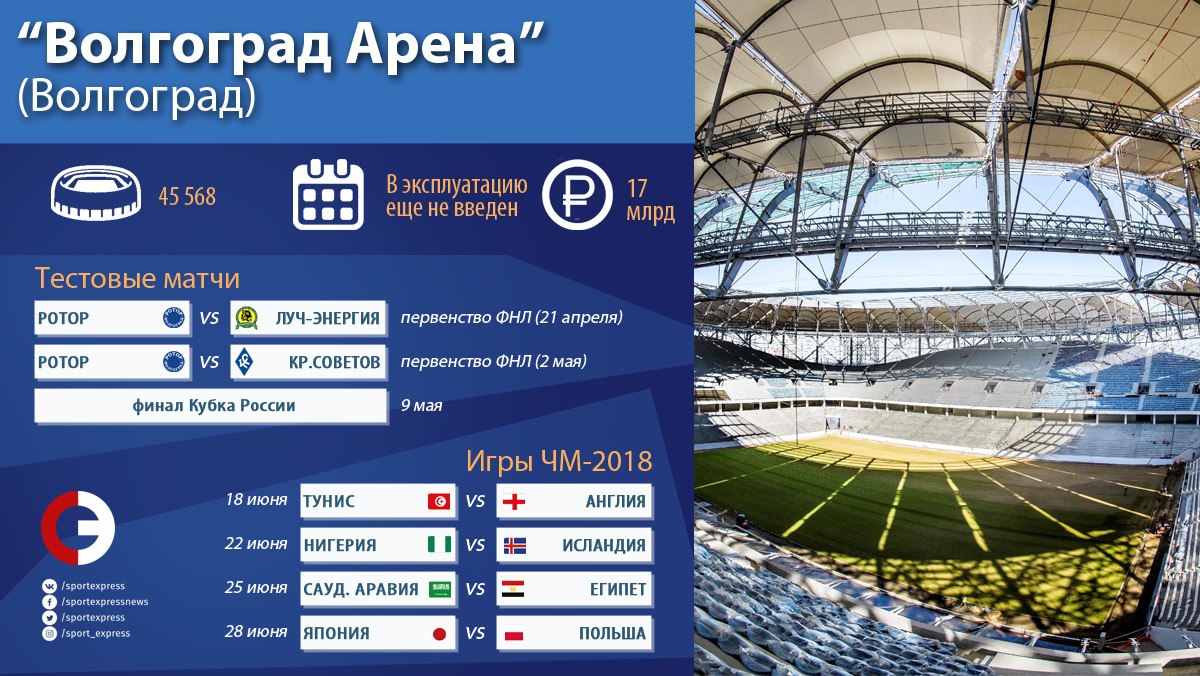 “Волгоград Арена”
(Волгоград)

45 568

В эксплуатацию еще не введен

17 млрд

Тестовые матчи

РОТОР VS ЛУЧ-ЭНЕРГИЯ первенство ФНЛ (21 апреля)

РОТОР VS КР.СОВЕТОВ первенство ФНЛ (2 мая)

финал Кубка России 9 мая

Игры ЧМ-2018

18 июня ТУНИС VS АНГЛИЯ

22 июня НИГЕРИЯ VS ИСЛАНДИЯ

25 июня САУД. АРАВИЯ VS ЕГИПЕТ

28 июня ЯПОНИЯ VS ПОЛЬША

/sportexpress
/sportexpressnews
/sportexpress
/sport_express